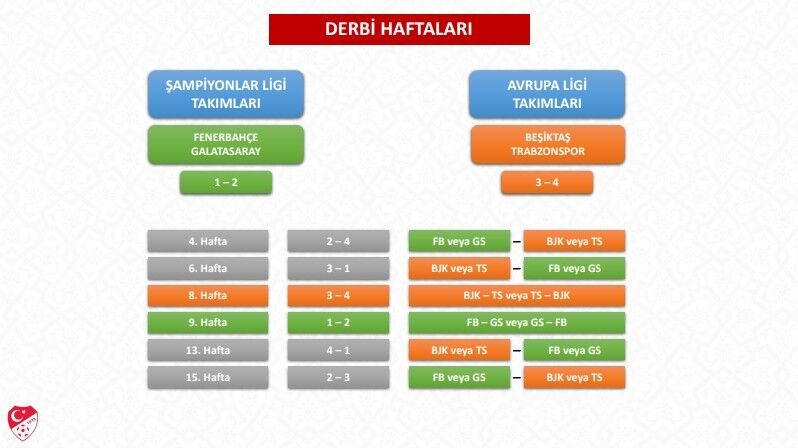 DERBİ HAFTALARI

ŞAMPİYONLAR LİGİ TAKIMLARI

FENERBAHÇE
GALATASARAY

1 – 2

AVRUPA LİGİ TAKIMLARI

BEŞİKTAŞ
TRABZONSPOR

3 – 4

4. Hafta
2 – 4
FB veya GS – BJK veya TS

6. Hafta
3 – 1
BJK veya TS – FB veya GS

8. Hafta
3 – 4
BJK – TS veya TS – BJK

9. Hafta
1 – 2
FB – GS veya GS – FB

13. Hafta
4 – 1
BJK veya TS – FB veya GS

15. Hafta
2 – 3
FB veya GS – BJK veya TS